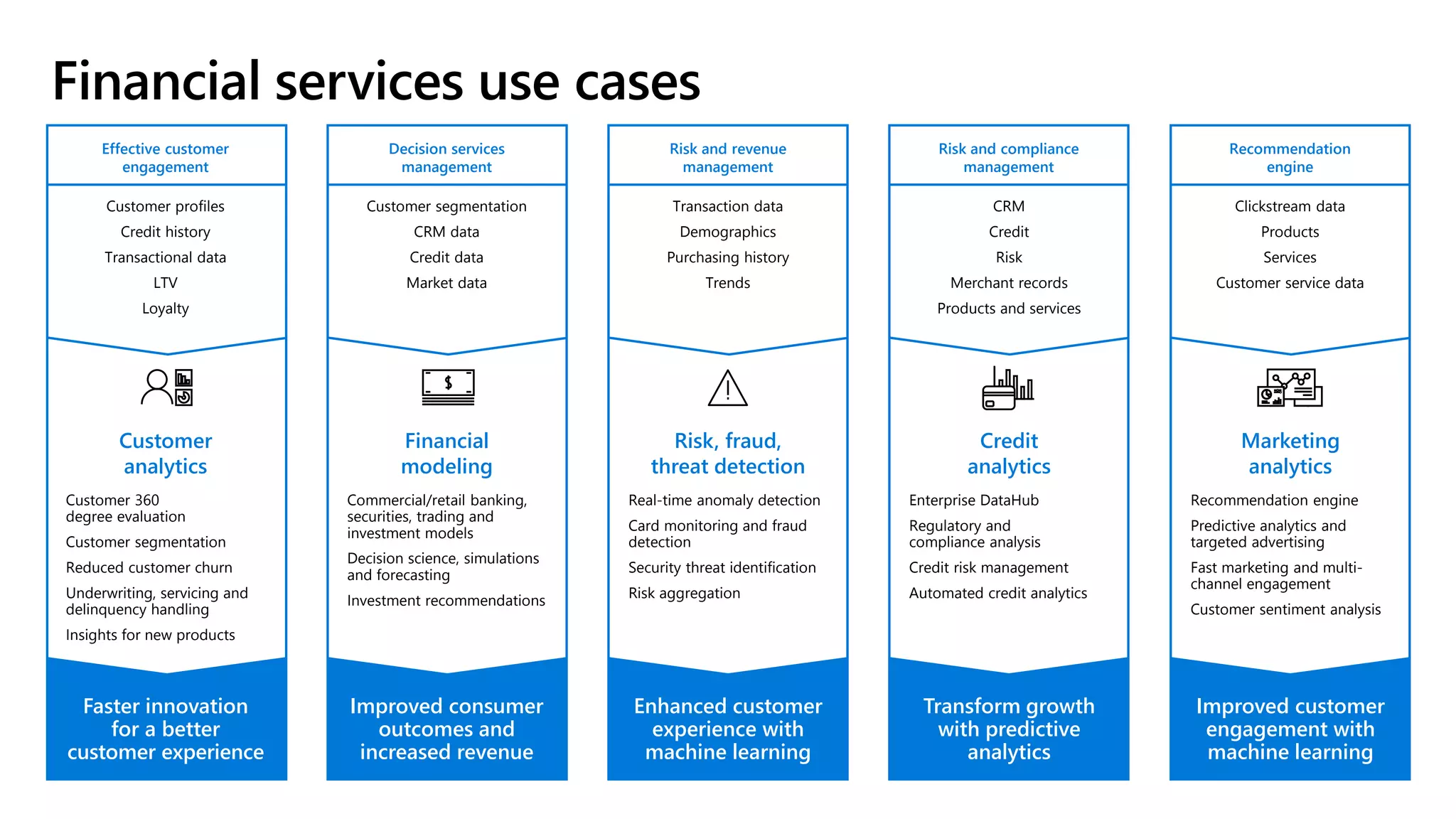 Financial services use cases

Effective customer engagement

Customer profiles
Credit history
Transactional data
LTV
Loyalty

Customer analytics

Customer 360 degree evaluation
Customer segmentation
Reduced customer churn
Underwriting, servicing and delinquency handling
Insights for new products

Faster innovation for a better customer experience

Decision services management

Customer segmentation
CRM data
Credit data
Market data

Financial modeling

Commercial/retail banking, securities, trading and investment models
Decision science, simulations and forecasting
Investment recommendations

Improved consumer outcomes and increased revenue

Risk and revenue management

Transaction data
Demographics
Purchasing history
Trends

Risk, fraud, threat detection

Real-time anomaly detection
Card monitoring and fraud detection
Security threat identification
Risk aggregation

Enhanced customer experience with machine learning

Risk and compliance management

CRM
Credit
Risk
Merchant records
Products and services

Credit analytics

Enterprise DataHub
Regulatory and compliance analysis
Credit risk management
Automated credit analytics

Transform growth with predictive analytics

Recommendation engine

Clickstream data
Products
Services
Customer service data

Marketing analytics

Recommendation engine
Predictive analytics and targeted advertising
Fast marketing and multi-channel engagement
Customer sentiment analysis

Improved customer engagement with machine learning